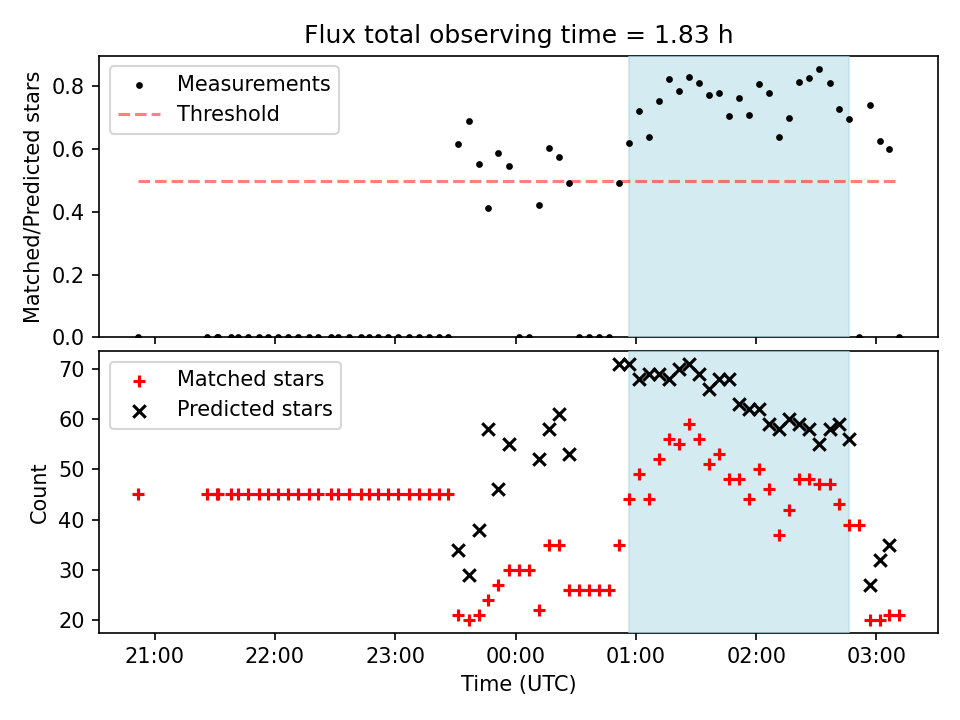 Flux total observing time = 1.83 h

Measurements
Threshold

Matched/Predicted stars

0.8
0.6
0.4
0.2
0.0

Matched stars
Predicted stars

Count

70
60
50
40
30
20

21:00
22:00
23:00
00:00
01:00
02:00
03:00

Time (UTC)